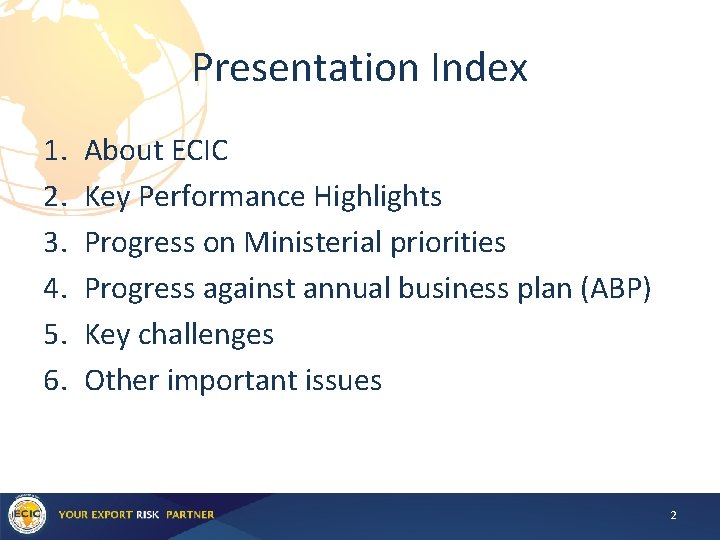 Presentation Index

1. About ECIC
2. Key Performance Highlights
3. Progress on Ministerial priorities
4. Progress against annual business plan (ABP)
5. Key challenges
6. Other important issues

ECIC

YOUR EXPORT RISK PARTNER

2